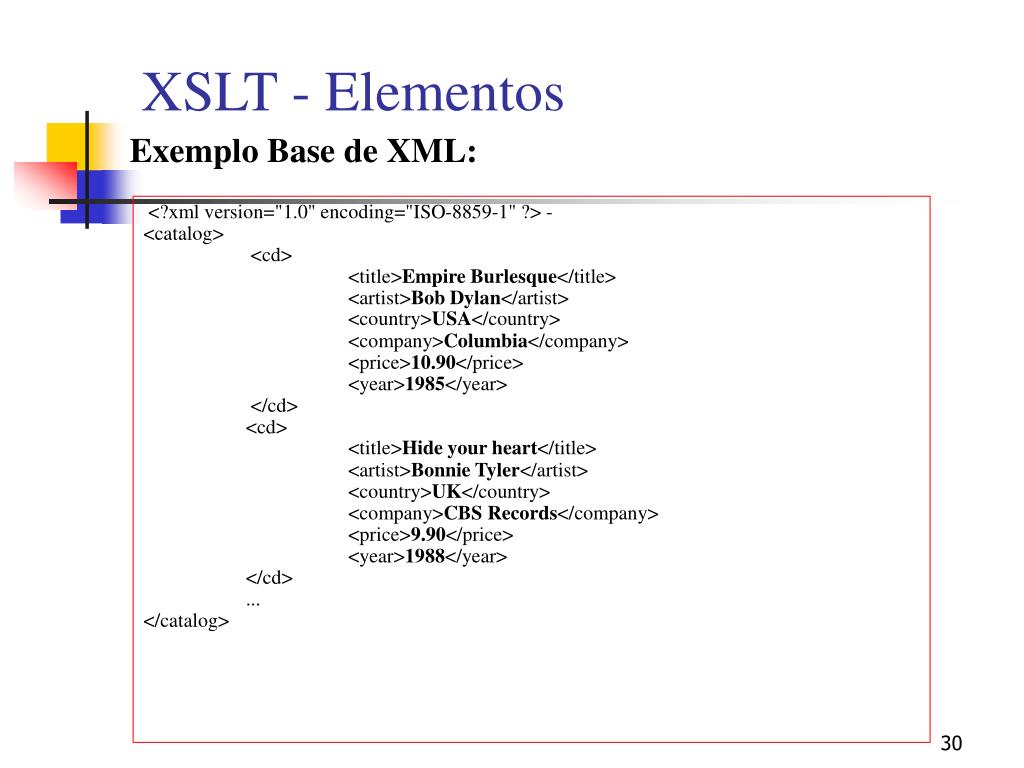 XSLT - Elementos

Exemplo Base de XML:

<?xml version="1.0" encoding="ISO-8859-1" ?> -
<catalog>
<cd>
<title>Empire Burlesque</title>
<artist>Bob Dylan</artist>
<country>USA</country>
<company>Columbia</company>
<price>10.90</price>
<year>1985</year>
</cd>
<cd>
<title>Hide your heart</title>
<artist>Bonnie Tyler</artist>
<country>UK</country>
<company>CBS Records</company>
<price>9.90</price>
<year>1988</year>
</cd>
...
</catalog>

30